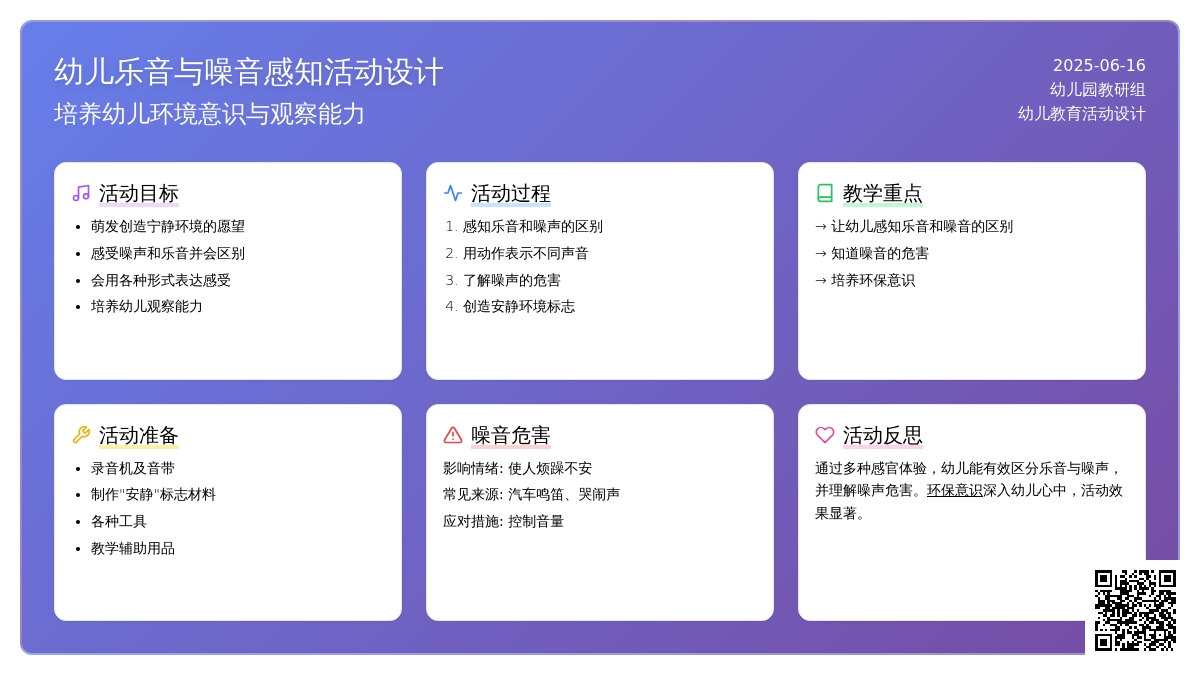 幼儿乐音与噪音感知活动设计
培养幼儿环境意识与观察能力

2025-06-16
幼儿园教研组
幼儿教育活动设计

活动目标
- 萌发创造宁静环境的愿望
- 感受噪声和乐音并会区别
- 会用各种形式表达感受
- 培养幼儿观察能力

活动过程
1. 感知乐音和噪声的区别
2. 用动作表示不同声音
3. 了解噪声的危害
4. 创造安静环境标志

教学重点
→ 让幼儿感知乐音和噪音的区别
→ 知道噪音的危害
→ 培养环保意识

活动准备
- 录音机及音带
- 制作"安静"标志材料
- 各种工具
- 教学辅助用品

噪音危害
影响情绪: 使人烦躁不安
常见来源: 汽车鸣笛、哭闹声
应对措施: 控制音量

活动反思
通过多种感官体验，幼儿能有效区分乐音与噪声，并理解噪声危害。环保意识深入幼儿心中，活动效果显著。